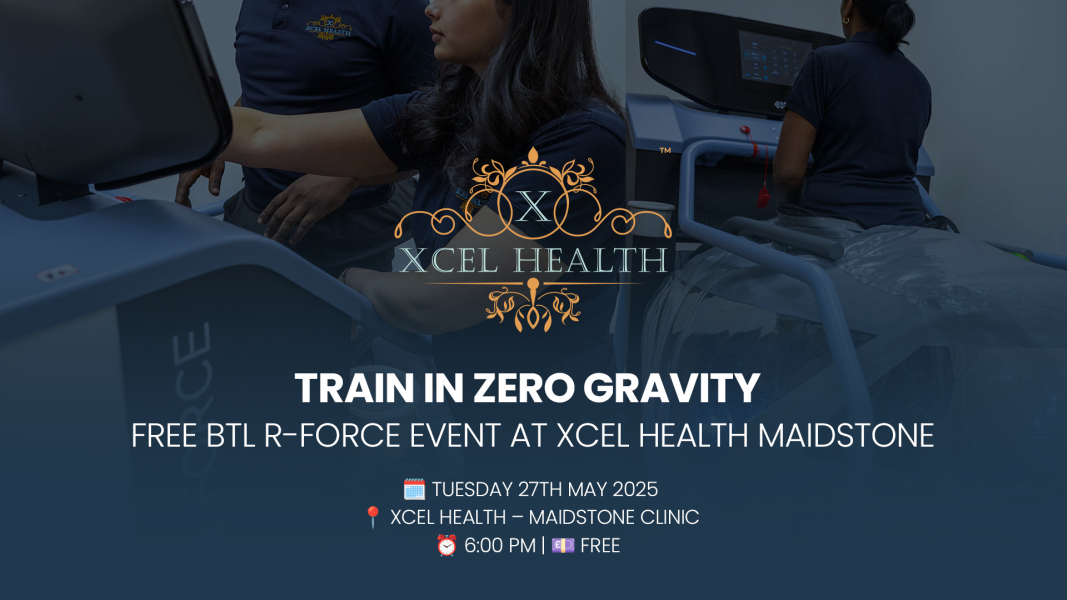 XCEL HEALTH

X
XCEL HEALTH

TRAIN IN ZERO GRAVITY
FREE BTL R-FORCE EVENT AT XCEL HEALTH MAIDSTONE

🗓️ TUESDAY 27TH MAY 2025
📍 XCEL HEALTH – MAIDSTONE CLINIC
⏰ 6:00 PM | 💷 FREE